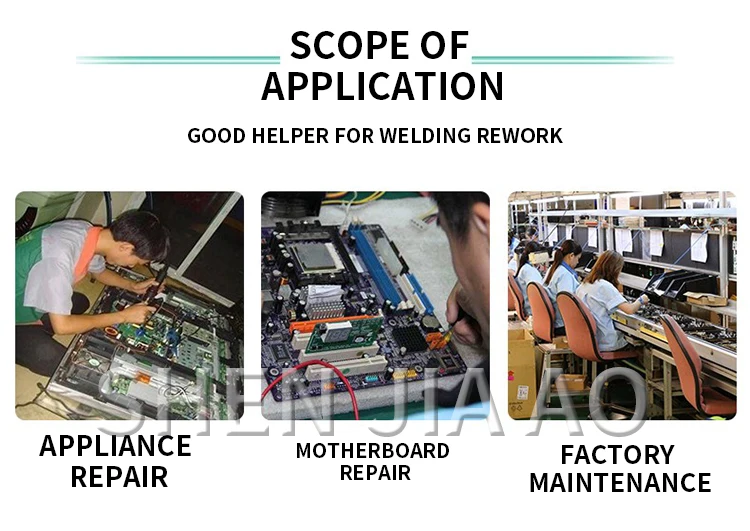 SCOPE OF APPLICATION

GOOD HELPER FOR WELDING REWORK

SHEN JIA AO

APPLIANCE REPAIR

MOTHERBOARD REPAIR

FACTORY MAINTENANCE